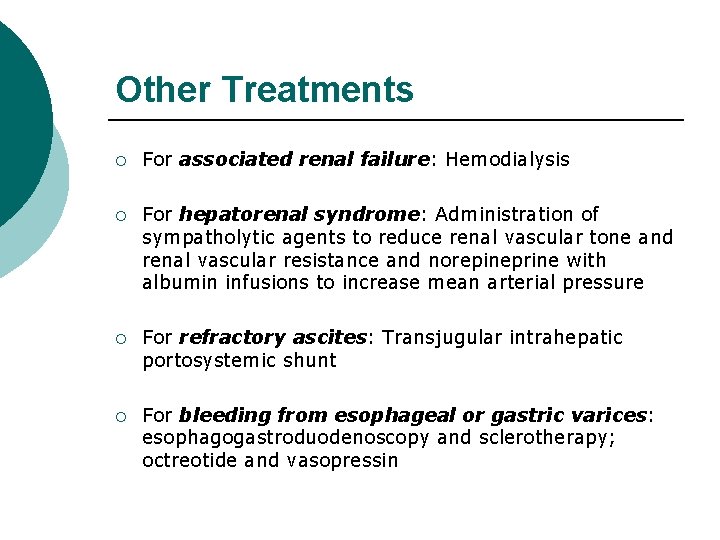 Other Treatments

○ For associated renal failure: Hemodialysis

○ For hepatorenal syndrome: Administration of sympatholytic agents to reduce renal vascular tone and renal vascular resistance and norepineprine with albumin infusions to increase mean arterial pressure

○ For refractory ascites: Transjugular intrahepatic portosystemic shunt

○ For bleeding from esophageal or gastric varices: esophagogastroduodenoscopy and sclerotherapy; octreotide and vasopressin